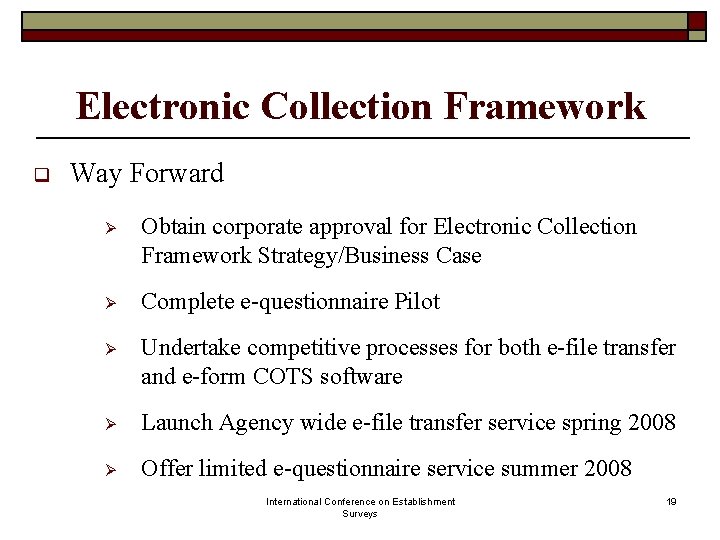 Electronic Collection Framework

Way Forward

Obtain corporate approval for Electronic Collection Framework Strategy/Business Case

Complete e-questionnaire Pilot

Undertake competitive processes for both e-file transfer and e-form COTS software

Launch Agency wide e-file transfer service spring 2008

Offer limited e-questionnaire service summer 2008

International Conference on Establishment Surveys

19